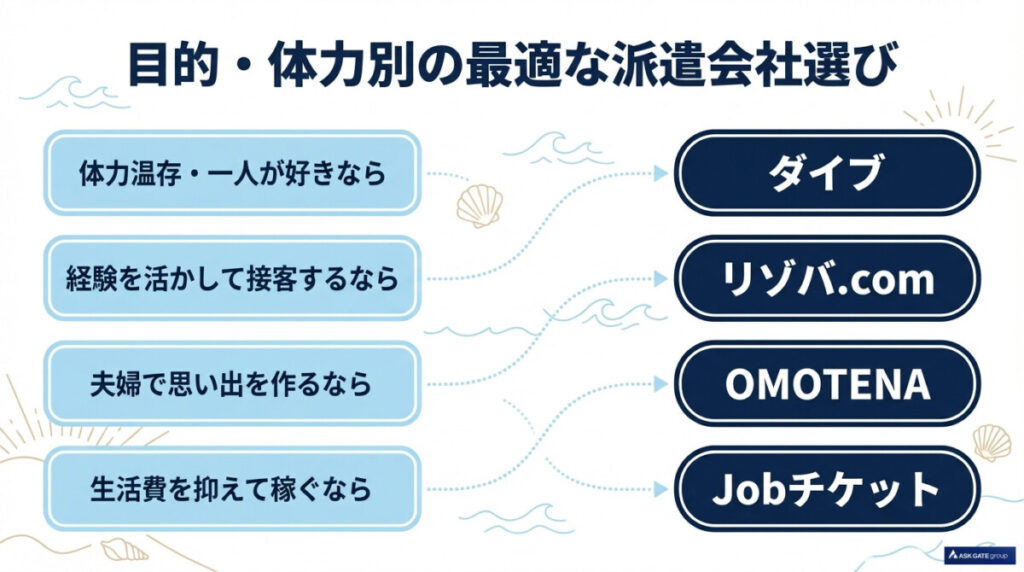 目的・体力別の最適な派遣会社選び

体力温存・一人が好きなら

経験を活かして接客するなら

夫婦で思い出を作るなら

生活費を抑えて稼ぐなら

ダイブ

リゾバ.com

OMOTENA

Jobチケット

ASK GATE group